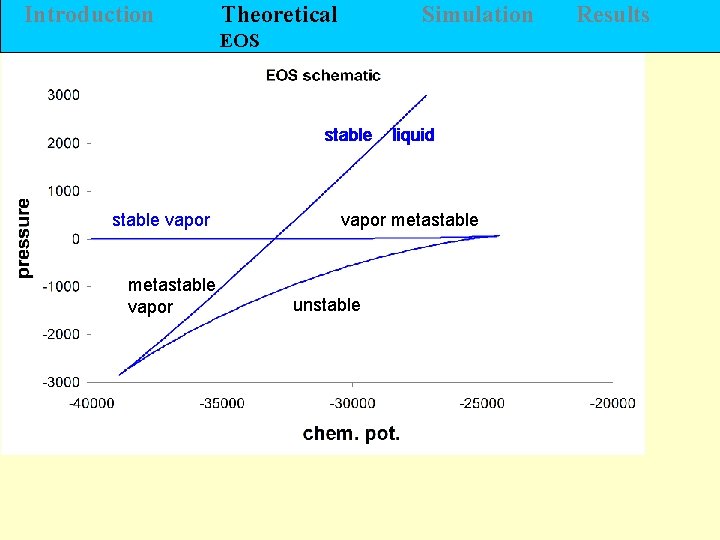 Introduction Theoretical Simulation Results
EOS

EOS schematic

3000
2000
1000
0
-1000
-2000
-3000

pressure

stable liquid
stable vapor
vapor metastable
metastable vapor
unstable

-40000 -35000 -30000 -25000 -20000

chem. pot.